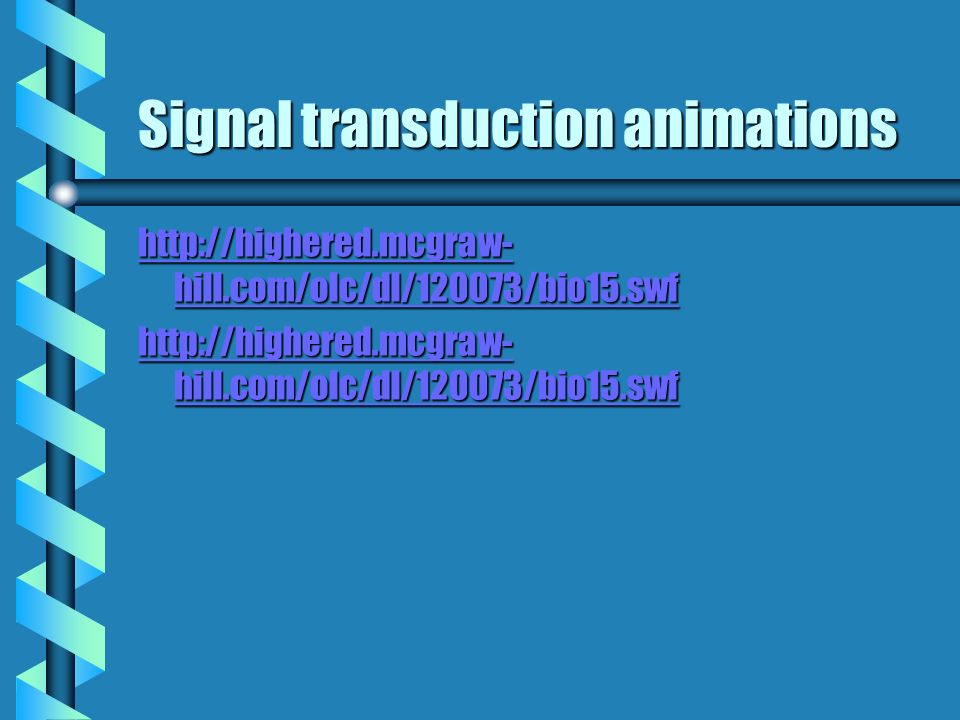 Signal transduction animations

http://highered.mcgraw-hill.com/olc/dl/120073/bio15.swf

http://highered.mcgraw-hill.com/olc/dl/120073/bio15.swf